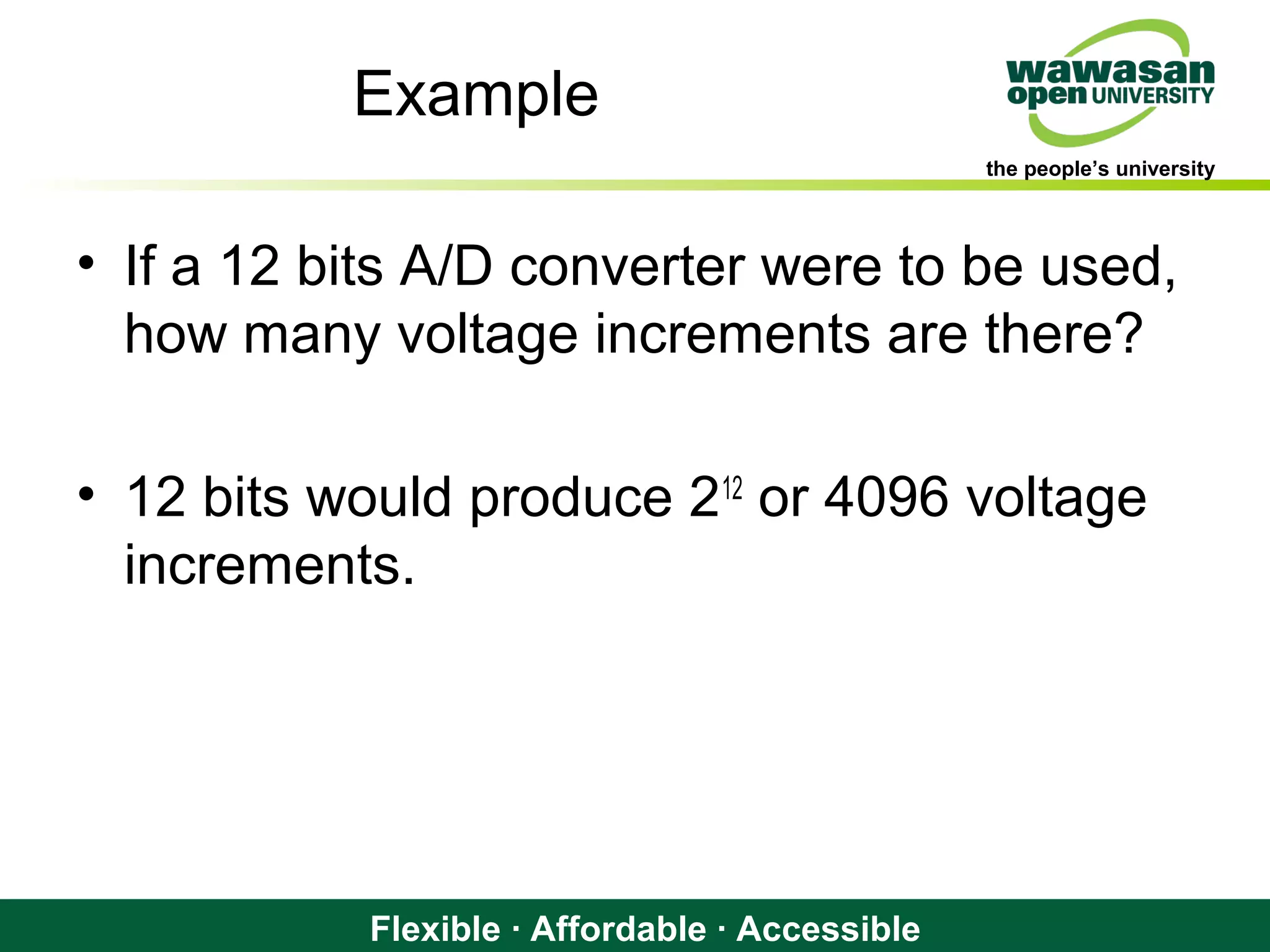 Example

wawasan open UNIVERSITY

the people's university

• If a 12 bits A/D converter were to be used, how many voltage increments are there?

• 12 bits would produce $2^{12}$ or 4096 voltage increments.

Flexible · Affordable · Accessible